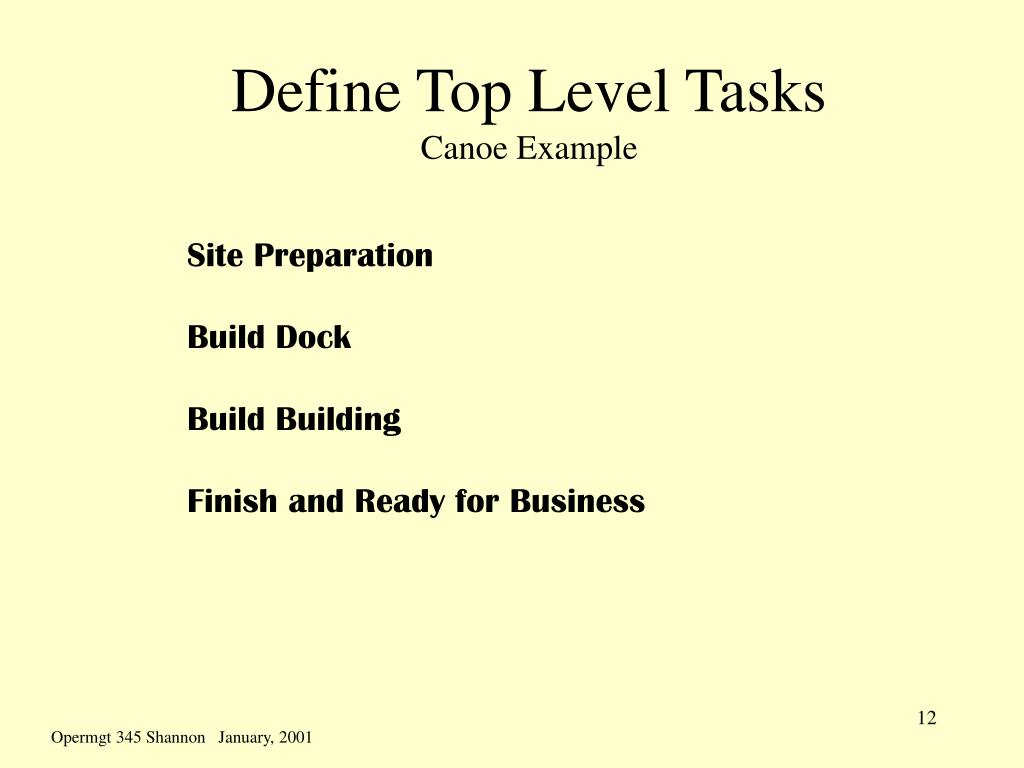 Define Top Level Tasks
Canoe Example

Site Preparation

Build Dock

Build Building

Finish and Ready for Business

12

Opermgt 345 Shannon January, 2001